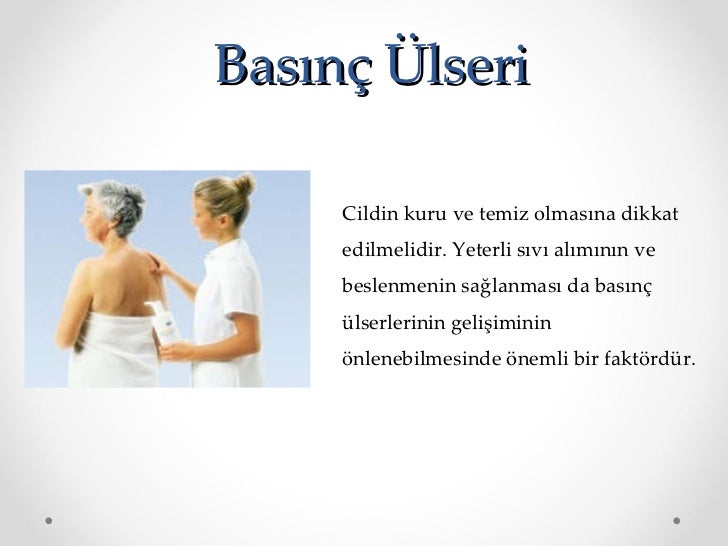 Basınç Ülseri

Cildin kuru ve temiz olmasına dikkat edilmelidir. Yeterli sıvı alımının ve beslenmenin sağlanması da basınç ülserlerinin gelişiminin önlenebilmesinde önemli bir faktördür.